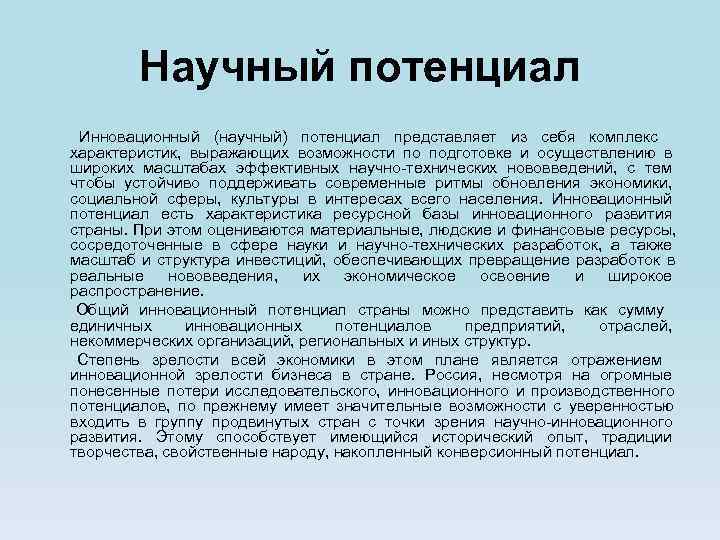 Научный потенциал

Инновационный (научный) потенциал представляет из себя комплекс характеристик, выражающих возможности по подготовке и осуществлению в широких масштабах эффективных научно-технических нововведений, с тем чтобы устойчиво поддерживать современные ритмы обновления экономики, социальной сферы, культуры в интересах всего населения. Инновационный потенциал есть характеристика ресурсной базы инновационного развития страны. При этом оцениваются материальные, людские и финансовые ресурсы, сосредоточенные в сфере науки и научно-технических разработок, а также масштаб и структура инвестиций, обеспечивающих превращение разработок в реальные нововведения, их экономическое освоение и широкое распространение.

Общий инновационный потенциал страны можно представить как сумму единичных инновационных потенциалов предприятий, отраслей, некоммерческих организаций, региональных и иных структур.

Степень зрелости всей экономики в этом плане является отражением инновационной зрелости бизнеса в стране. Россия, несмотря на огромные понесенные потери исследовательского, инновационного и производственного потенциалов, по прежнему имеет значительные возможности с уверенностью входить в группу продвинутых стран с точки зрения научно-инновационного развития. Этому способствует имеющийся исторический опыт, традиции творчества, свойственные народу, накопленный конверсионный потенциал.